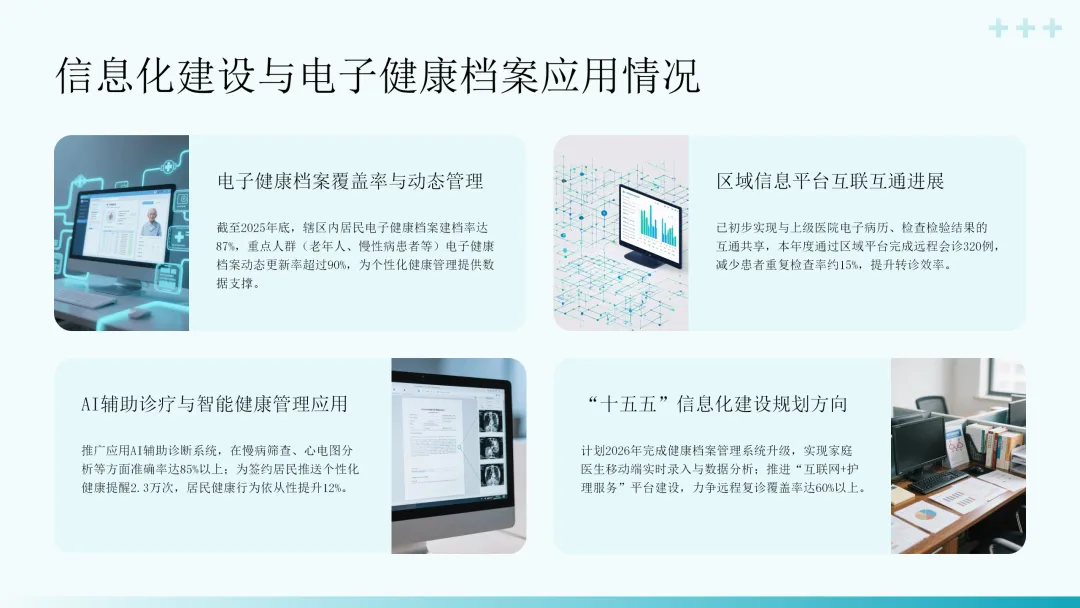 信息化建设与电子健康档案应用情况

电子健康档案覆盖率与动态管理

截至2025年底，辖区内居民电子健康档案建档率达87%，重点人群（老年人、慢性病患者等）电子健康档案动态更新率超过90%，为个性化健康管理提供数据支撑。

区域信息平台互联互通进展

已初步实现与上级医院电子病历、检查检验结果的互通共享，本年度通过区域平台完成远程会诊320例，减少患者重复检查率约15%，提升转诊效率。

AI辅助诊疗与智能健康管理应用

推广应用AI辅助诊断系统，在慢病筛查、心电图分析等方面准确率达85%以上；为签约居民推送个性化健康提醒2.3万次，居民健康行为依从性提升12%。

“十五五”信息化建设规划方向

计划2026年完成健康档案管理系统升级，实现家庭医生移动端实时录入与数据分析；推进“互联网+护理服务”平台建设，力争远程复诊覆盖率达60%以上。